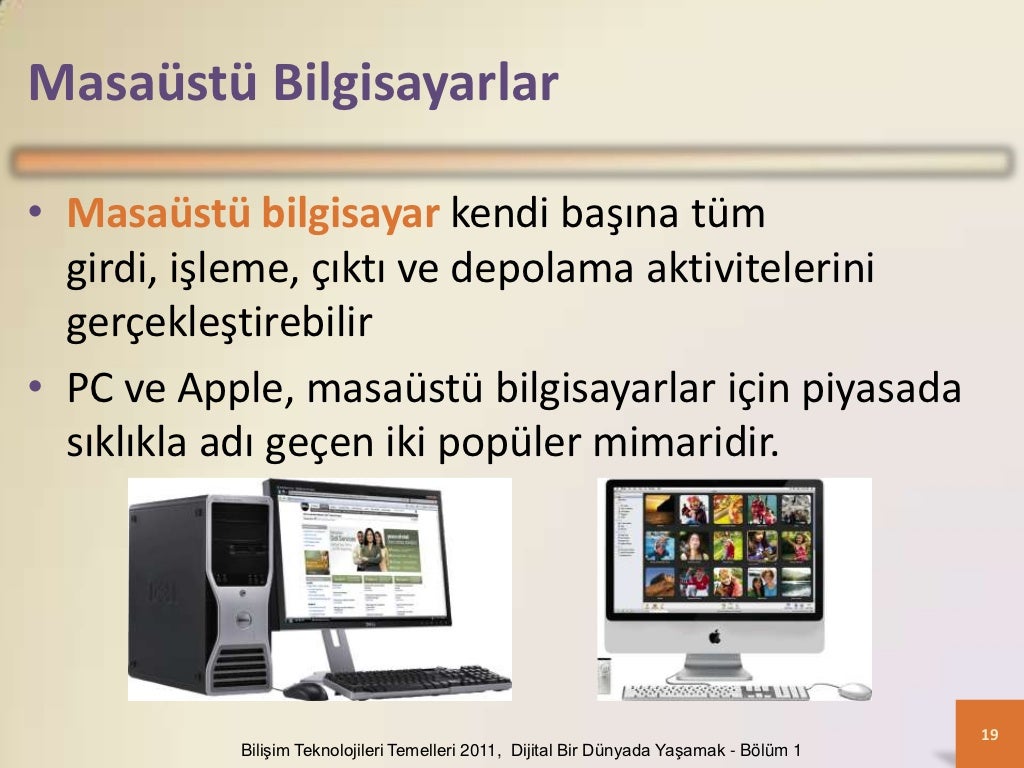 Masaüstü Bilgisayarlar

• Masaüstü bilgisayar kendi başına tüm girdi, işleme, çıktı ve depolama aktivitelerini gerçekleştirebilir

• PC ve Apple, masaüstü bilgisayarlar için piyasada sıklıkla adı geçen iki popüler mimaridir.

Bilişim Teknolojileri Temelleri 2011, Dijital Bir Dünyada Yaşamak - Bölüm 1

19